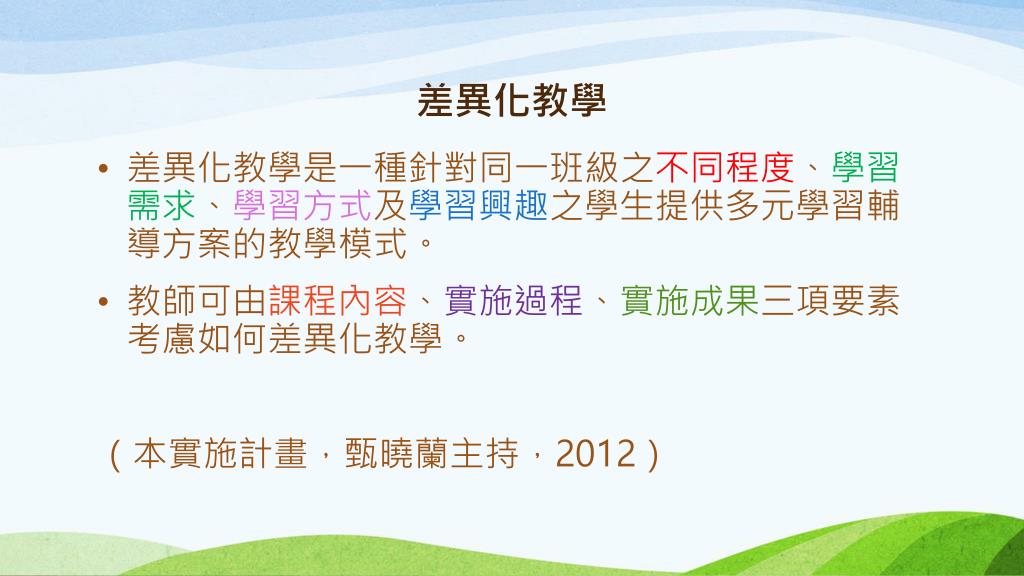 差異化教學

• 差異化教學是一種針對同一班級之不同程度、學習需求、學習方式及學習興趣之學生提供多元學習輔導方案的教學模式。

• 教師可由課程內容、實施過程、實施成果三項要素考慮如何差異化教學。

（本實施計畫，甄曉蘭主持，2012）